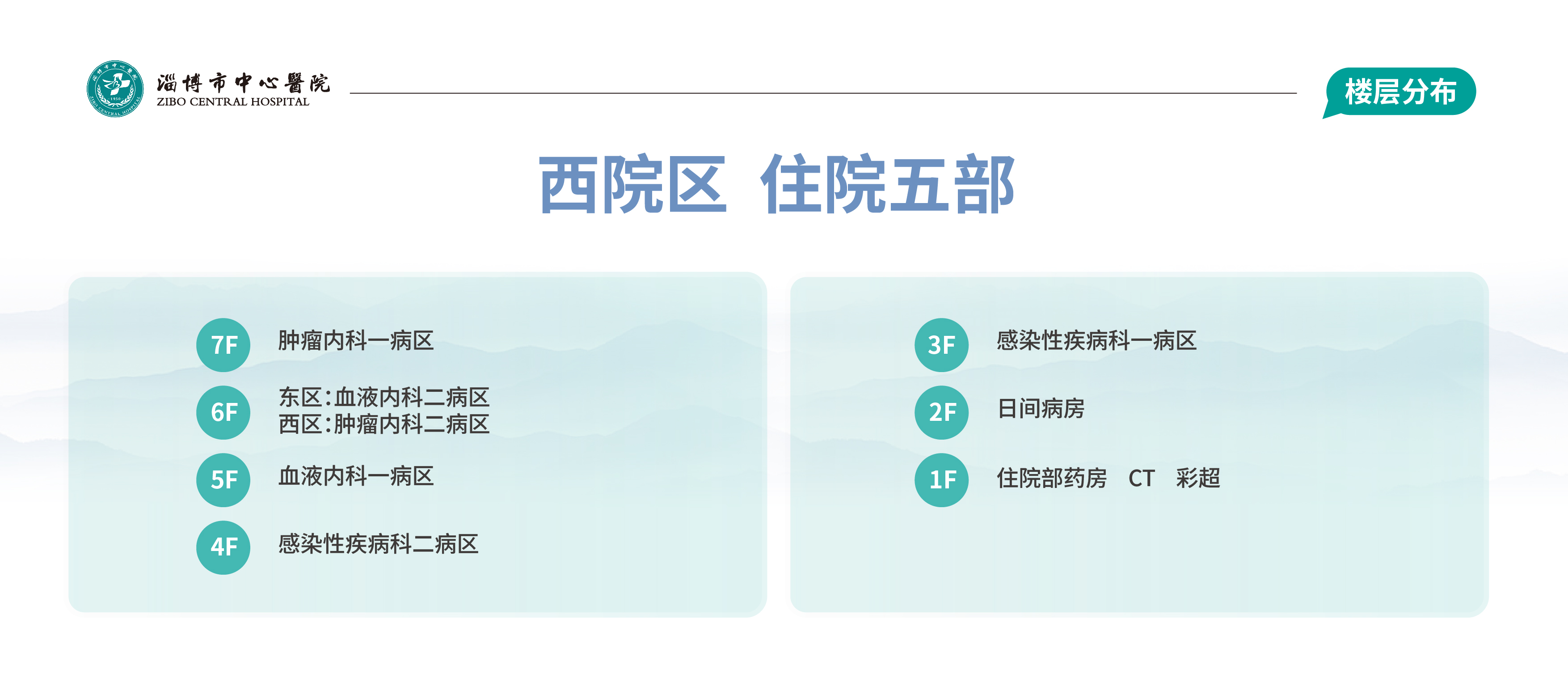 淄博市中心醫院
ZIBO CENTRAL HOSPITAL

楼层分布

西院区 住院五部

7F 肿瘤内科一病区

6F 东区:血液内科二病区
西区:肿瘤内科二病区

5F 血液内科一病区

4F 感染性疾病科二病区

3F 感染性疾病科一病区

2F 日间病房

1F 住院部药房 CT 彩超